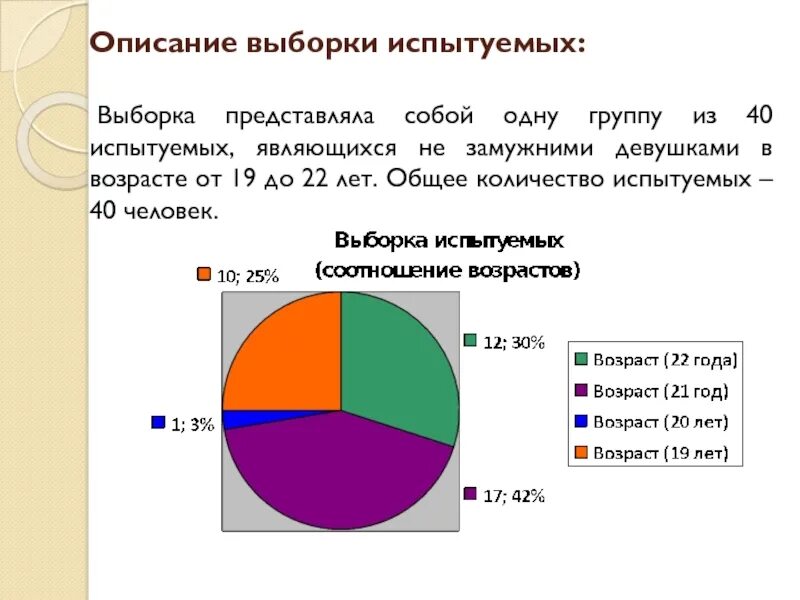 Описание выборки испытуемых:

Выборка представляла собой одну группу из 40 испытуемых, являющихся не замужними девушками в возрасте от 19 до 22 лет. Общее количество испытуемых – 40 человек.

Выборка испытуемых
(соотношение возрастов)

10; 25%

12; 30%

1; 3%

17; 42%

Возраст (22 года)
Возраст (21 год)
Возраст (20 лет)
Возраст (19 лет)